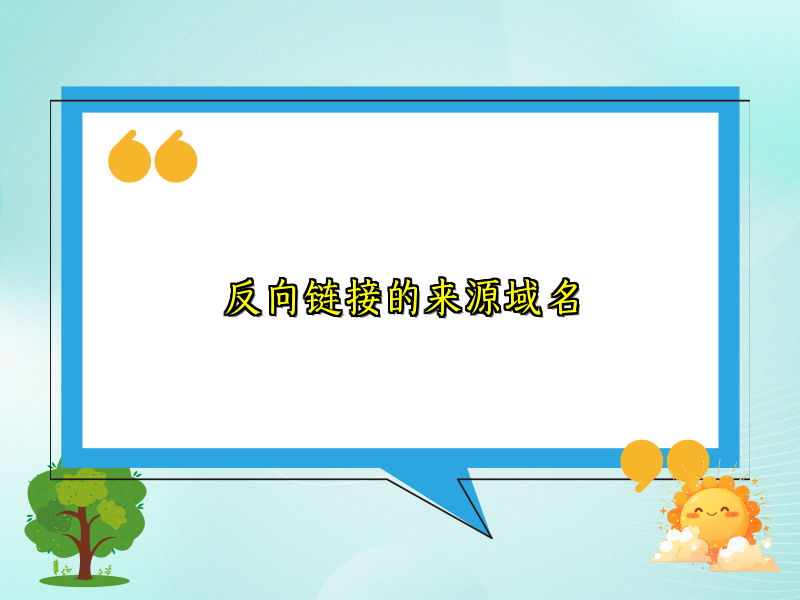 反向链接的来源域名